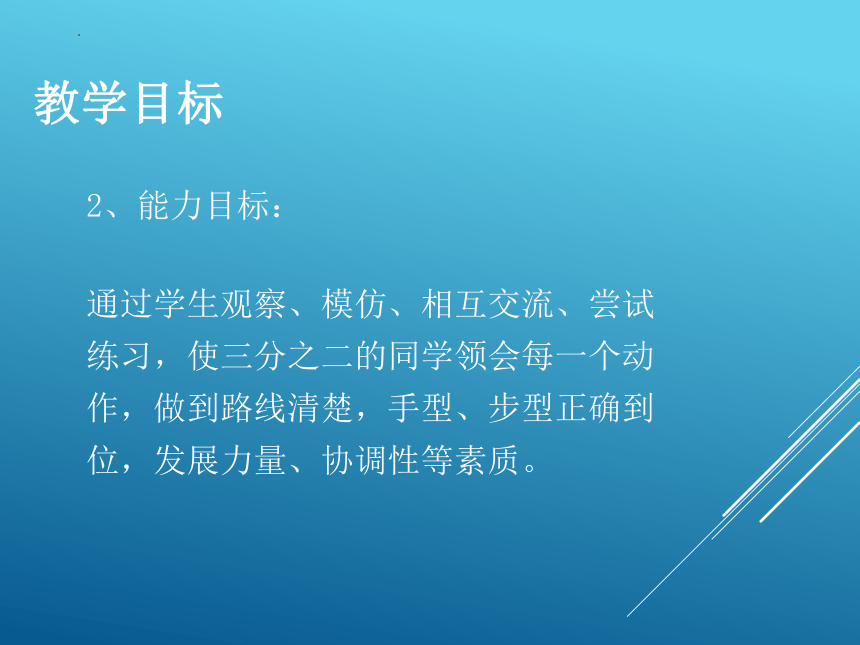 教学目标

2、能力目标：

通过学生观察、模仿、相互交流、尝试练习，使三分之二的同学领会每一个动作，做到路线清楚，手型、步型正确到位，发展力量、协调性等素质。